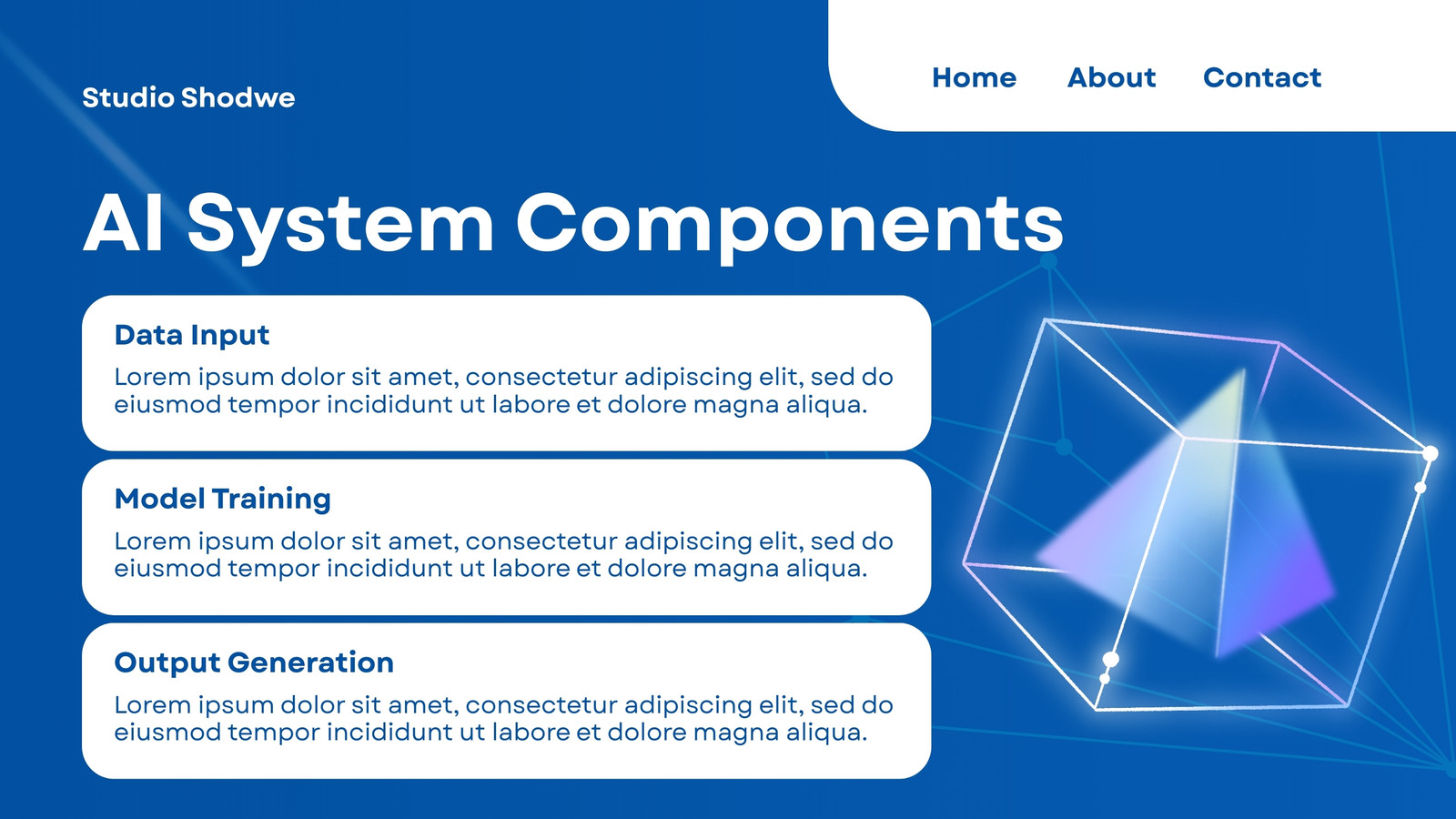 Studio Shodwe

Home About Contact

AI System Components

Data Input
Lorem ipsum dolor sit amet, consectetur adipiscing elit, sed do eiusmod tempor incididunt ut labore et dolore magna aliqua.

Model Training
Lorem ipsum dolor sit amet, consectetur adipiscing elit, sed do eiusmod tempor incididunt ut labore et dolore magna aliqua.

Output Generation
Lorem ipsum dolor sit amet, consectetur adipiscing elit, sed do eiusmod tempor incididunt ut labore et dolore magna aliqua.